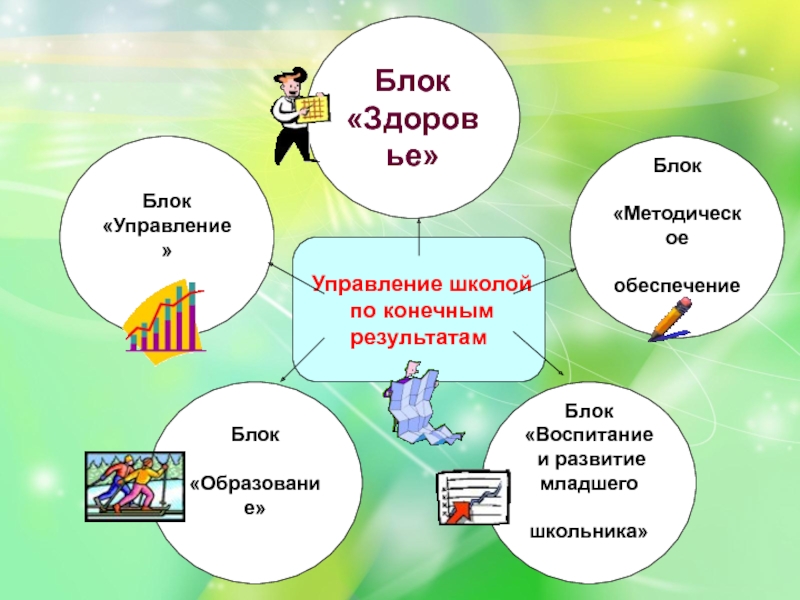 Блок «Здоровье»

Блок «Управление»

Блок

«Методическое

обеспечение

Управление школой по конечным результатам

Блок

«Образование»

Блок «Воспитание и развитие младшего

школьника»